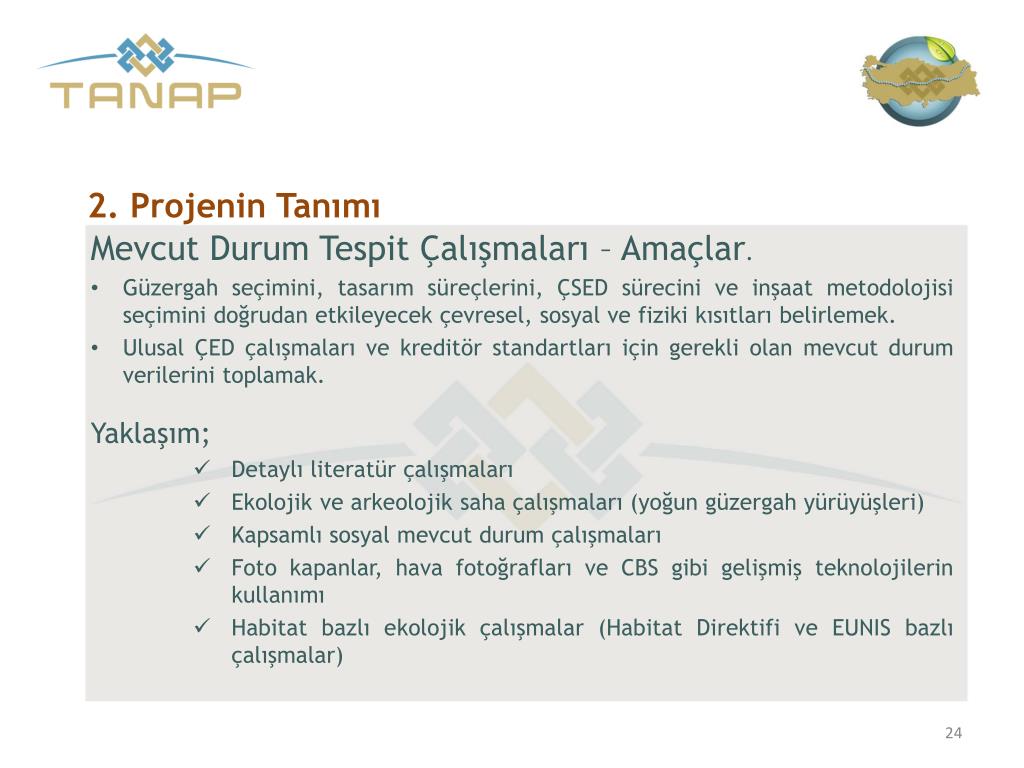 TANAP

2. Projenin Tanımı

Mevcut Durum Tespit Çalışmaları – Amaçlar.

• Güzergah seçimini, tasarım süreçlerini, ÇSED sürecini ve inşaat metodolojisi seçimini doğrudan etkileyecek çevresel, sosyal ve fiziki kısıtları belirlemek.
• Ulusal ÇED çalışmaları ve kreditör standartları için gerekli olan mevcut durum verilerini toplamak.

Yaklaşım;

✓ Detaylı literatür çalışmaları
✓ Ekolojik ve arkeolojik saha çalışmaları (yoğun güzergah yürüyüşleri)
✓ Kapsamlı sosyal mevcut durum çalışmaları
✓ Foto kapanlar, hava fotoğrafları ve CBS gibi gelişmiş teknolojilerin kullanımı
✓ Habitat bazlı ekolojik çalışmalar (Habitat Direktifi ve EUNIS bazlı çalışmalar)

24